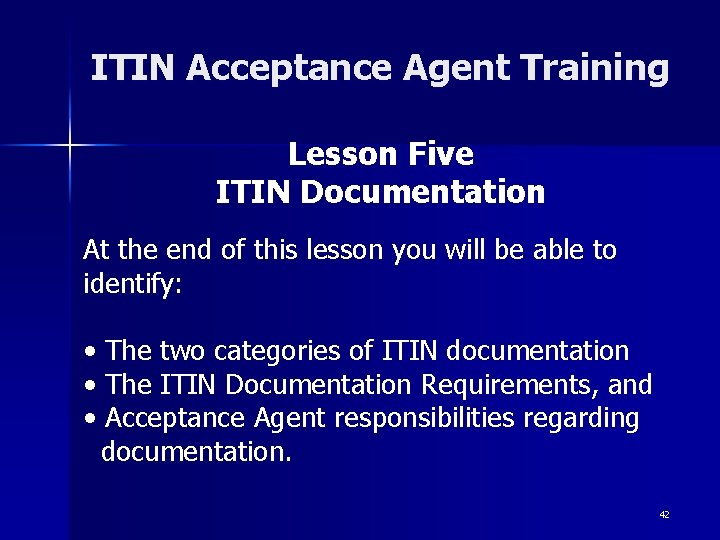 ITIN Acceptance Agent Training

Lesson Five
ITIN Documentation

At the end of this lesson you will be able to identify:

• The two categories of ITIN documentation
• The ITIN Documentation Requirements, and
• Acceptance Agent responsibilities regarding documentation.

42